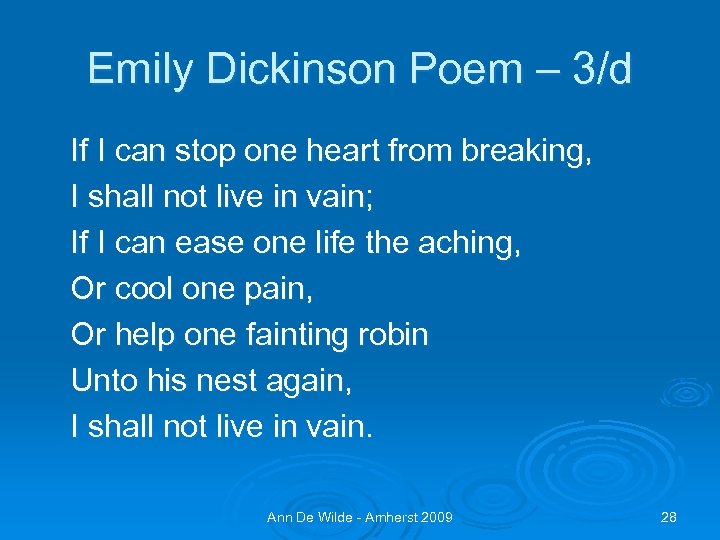 Emily Dickinson Poem – 3/d

If I can stop one heart from breaking,
I shall not live in vain;
If I can ease one life the aching,
Or cool one pain,
Or help one fainting robin
Unto his nest again,
I shall not live in vain.

Ann De Wilde - Amherst 2009

28